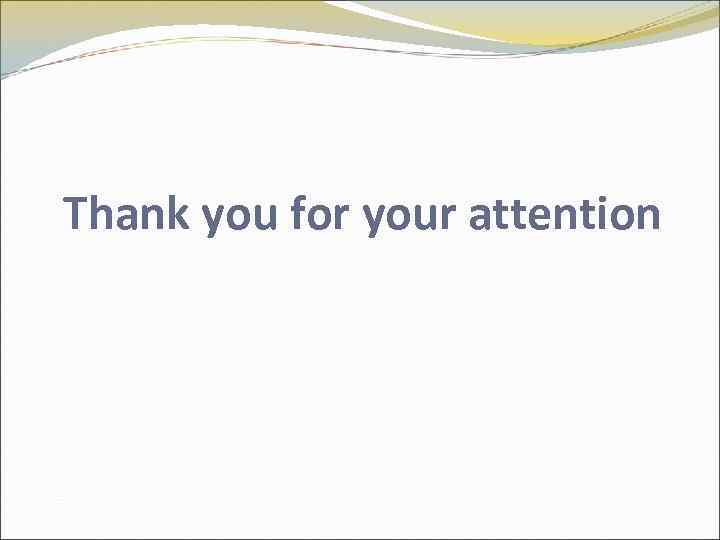 Thank you for your attention